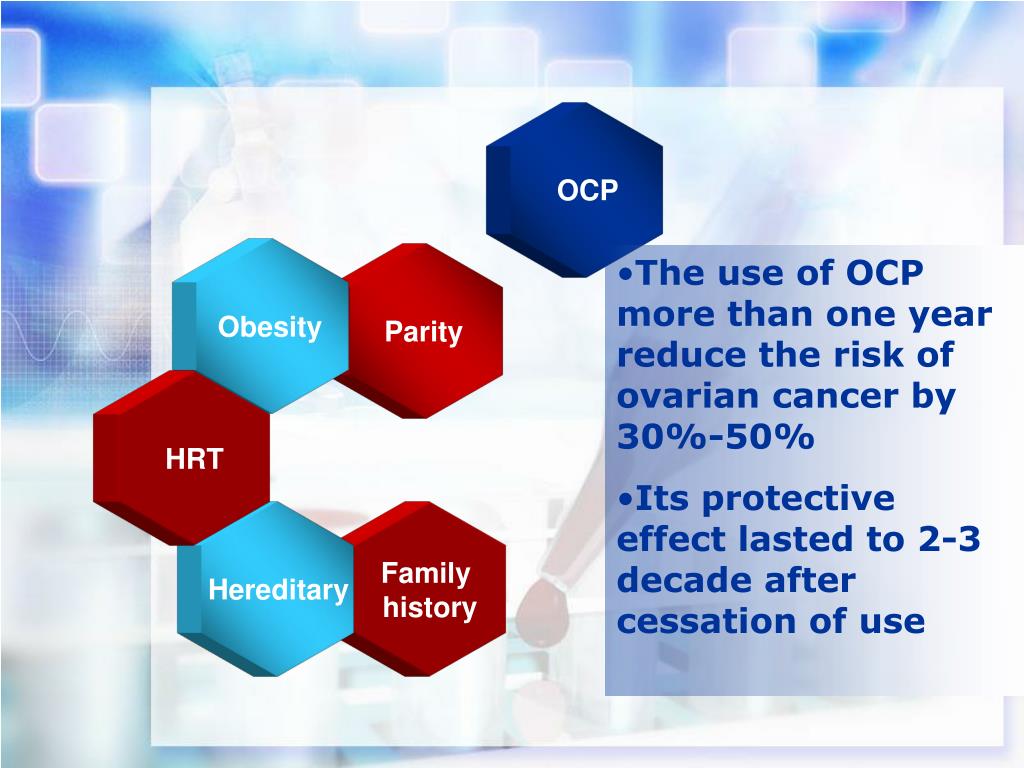 OCP

Obesity

Parity

HRT

Hereditary

Family history

•The use of OCP more than one year reduce the risk of ovarian cancer by 30%-50%

•Its protective effect lasted to 2-3 decade after cessation of use